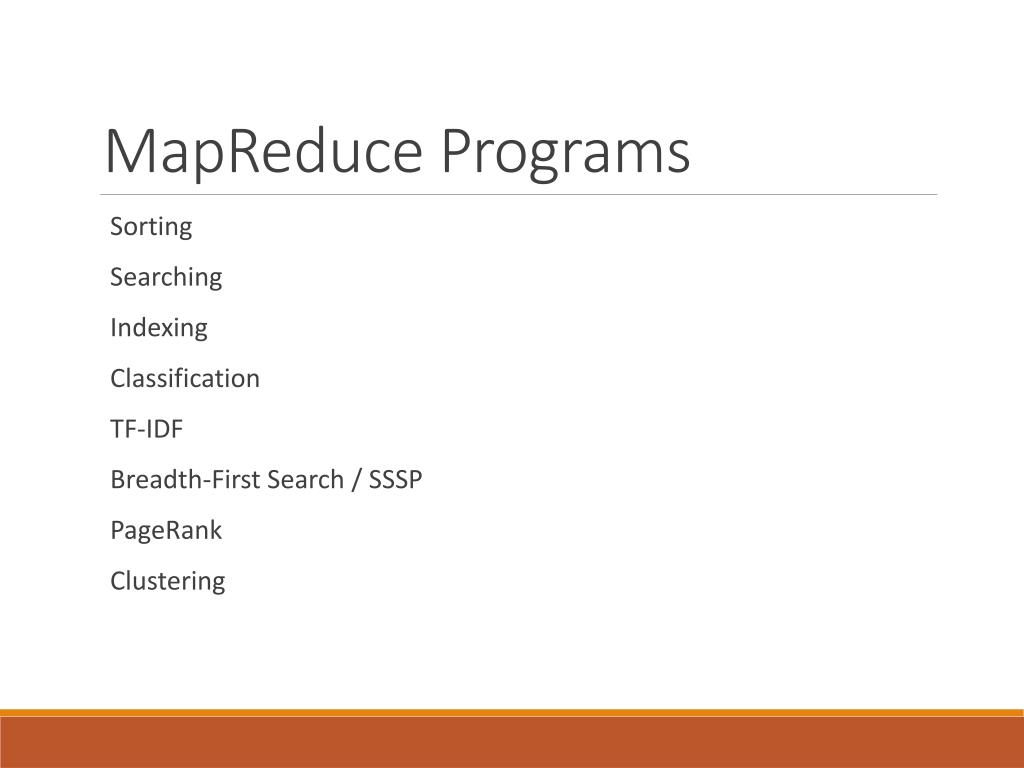 MapReduce Programs

Sorting

Searching

Indexing

Classification

TF-IDF

Breadth-First Search / SSSP

PageRank

Clustering